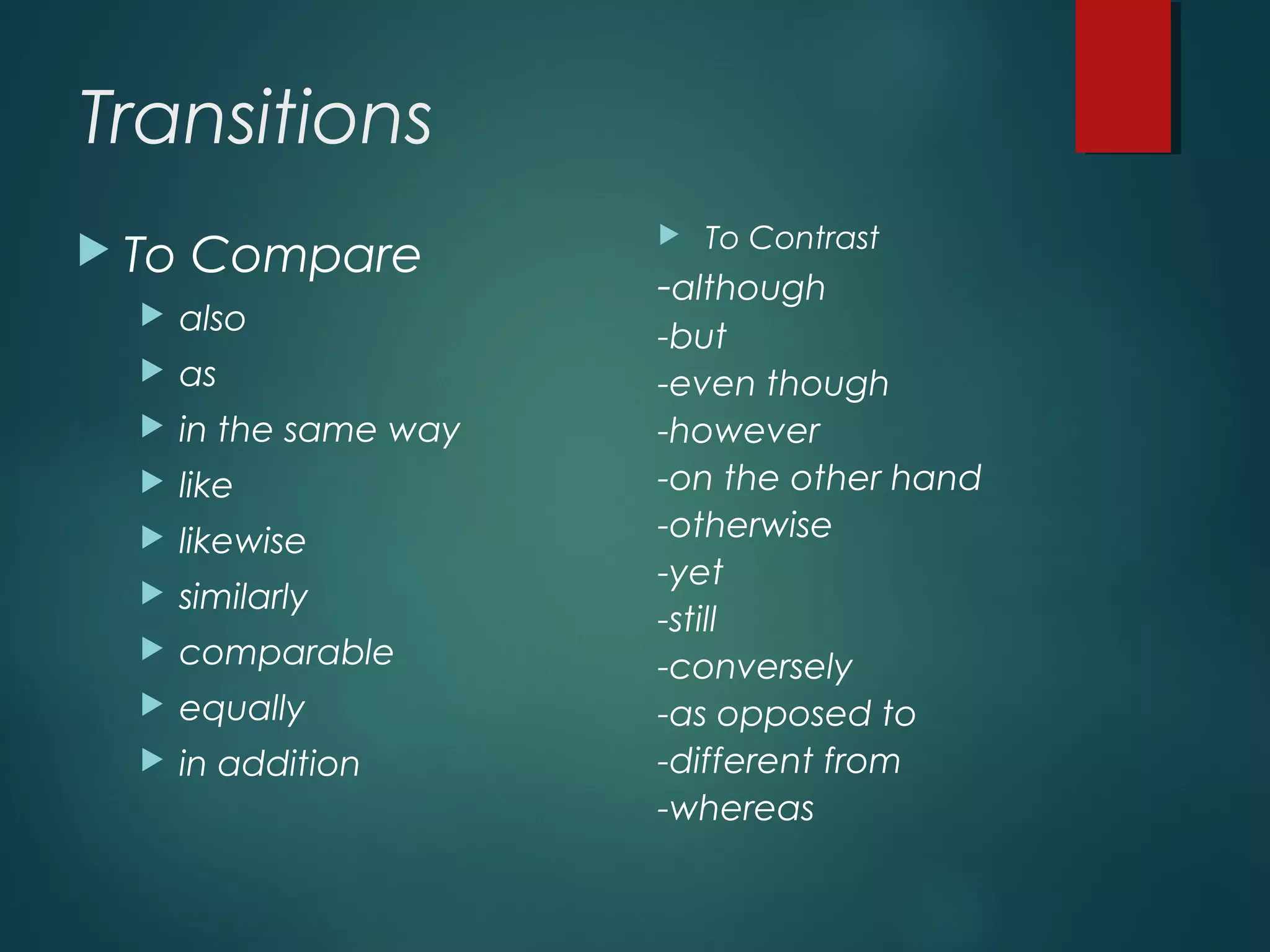 Transitions

To Compare

also

as

in the same way

like

likewise

similarly

comparable

equally

in addition

To Contrast

-although
-but
-even though
-however
-on the other hand
-otherwise
-yet
-still
-conversely
-as opposed to
-different from
-whereas